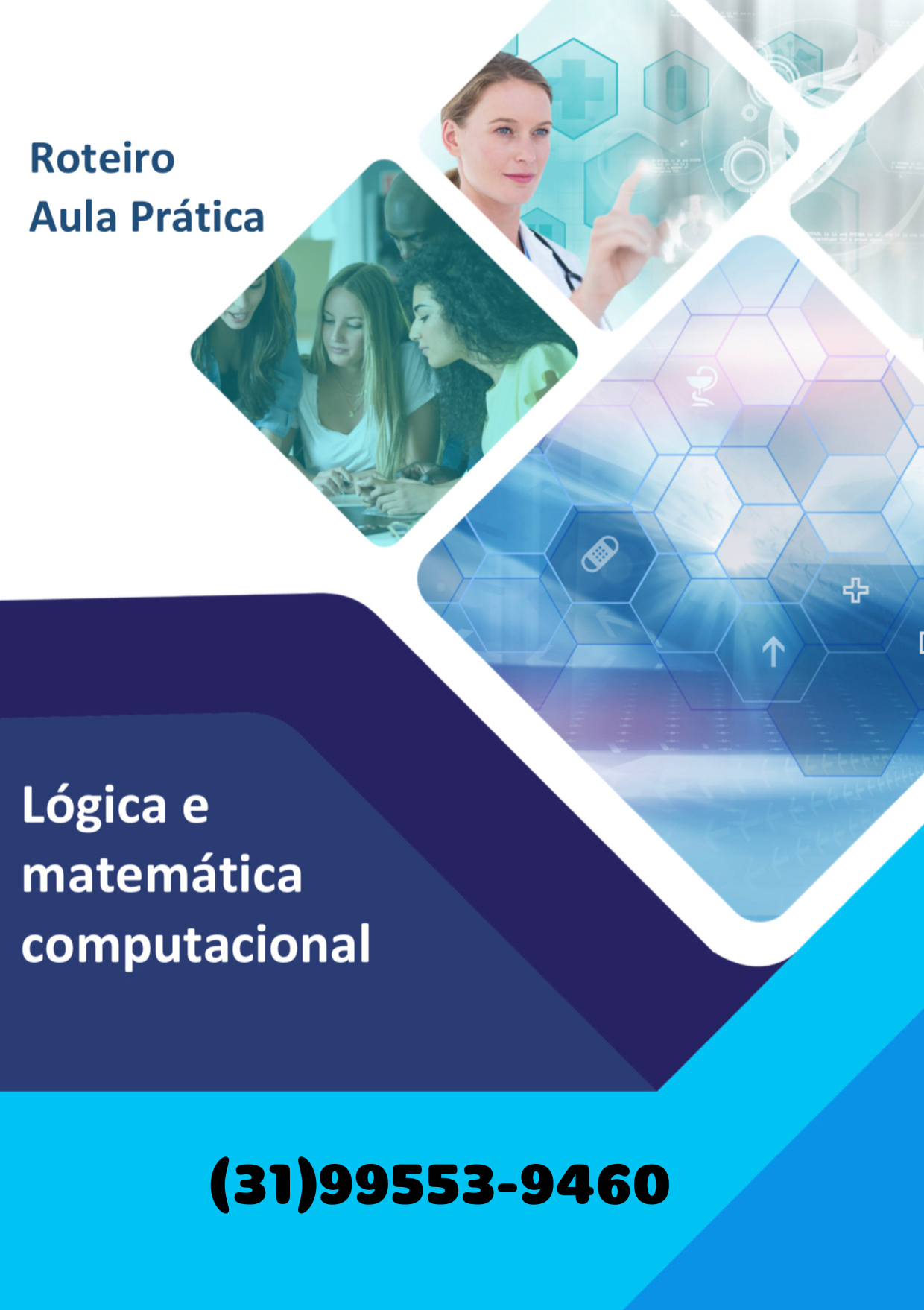 Roteiro
Aula Prática

Lógica e matemática computacional

(31)99553-9460